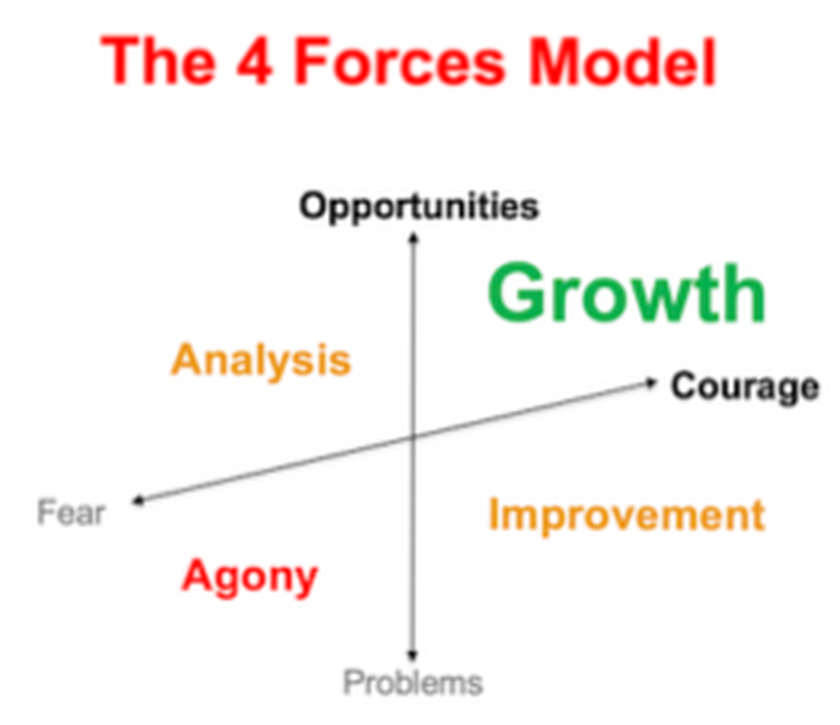 The 4 Forces Model

Opportunities

Growth

Analysis

Courage

Fear

Improvement

Agony

Problems